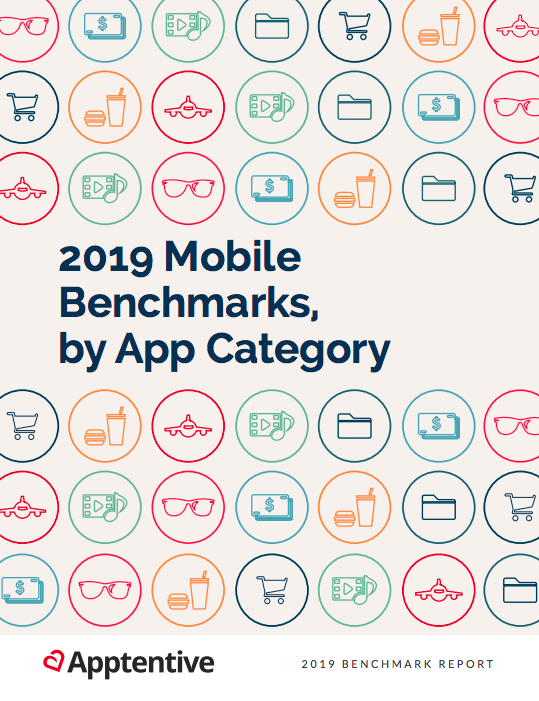 2019 Mobile Benchmarks, by App Category

Apptentive

2019 BENCHMARK REPORT